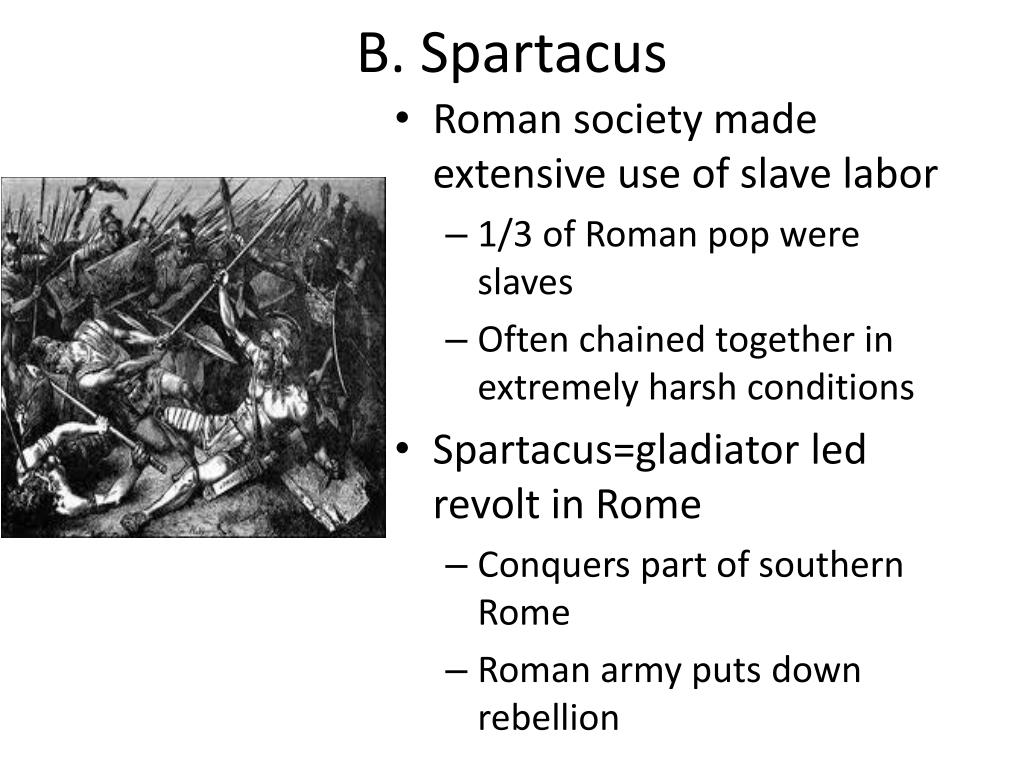 B. Spartacus

• Roman society made extensive use of slave labor
– 1/3 of Roman pop were slaves
– Often chained together in extremely harsh conditions
• Spartacus=gladiator led revolt in Rome
– Conquers part of southern Rome
– Roman army puts down rebellion